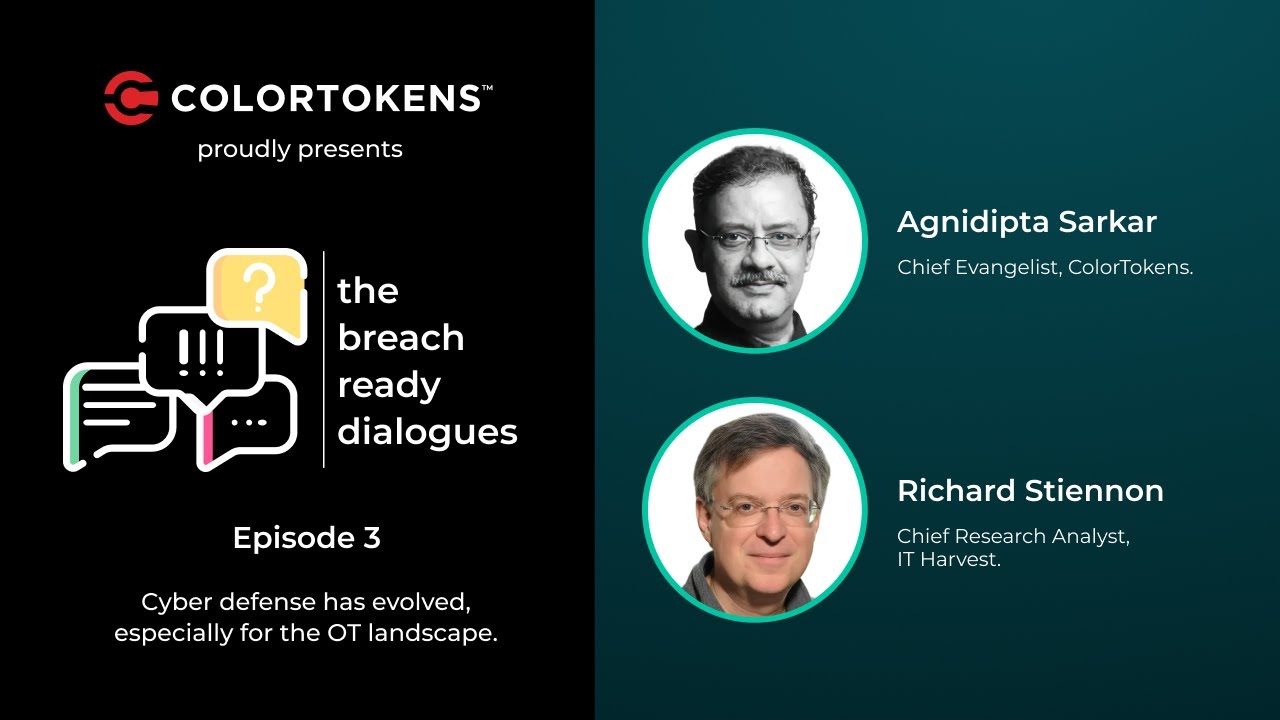 COLORTOKENS™
proudly presents

?
!!!
...

the breach ready dialogues

Episode 3

Cyber defense has evolved, especially for the OT landscape.

Agnidipta Sarkar
Chief Evangelist, ColorTokens.

Richard Stiennon
Chief Research Analyst, IT Harvest.